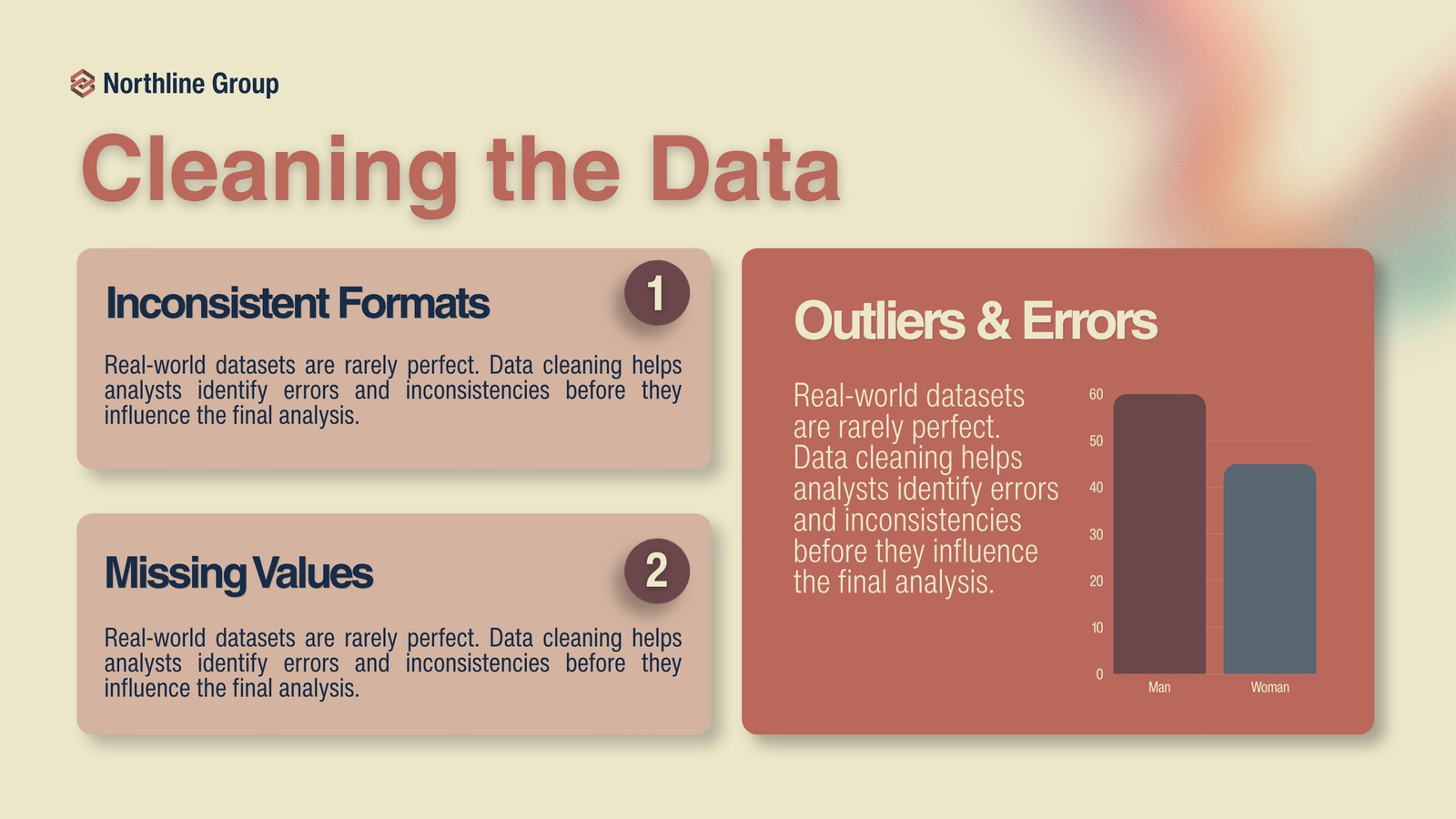 Northline Group

Cleaning the Data

Inconsistent Formats

1

Real-world datasets are rarely perfect. Data cleaning helps analysts identify errors and inconsistencies before they influence the final analysis.

Missing Values

2

Real-world datasets are rarely perfect. Data cleaning helps analysts identify errors and inconsistencies before they influence the final analysis.

Outliers & Errors

Real-world datasets are rarely perfect. Data cleaning helps analysts identify errors and inconsistencies before they influence the final analysis.

60
50
40
30
20
10
0
Man
Woman